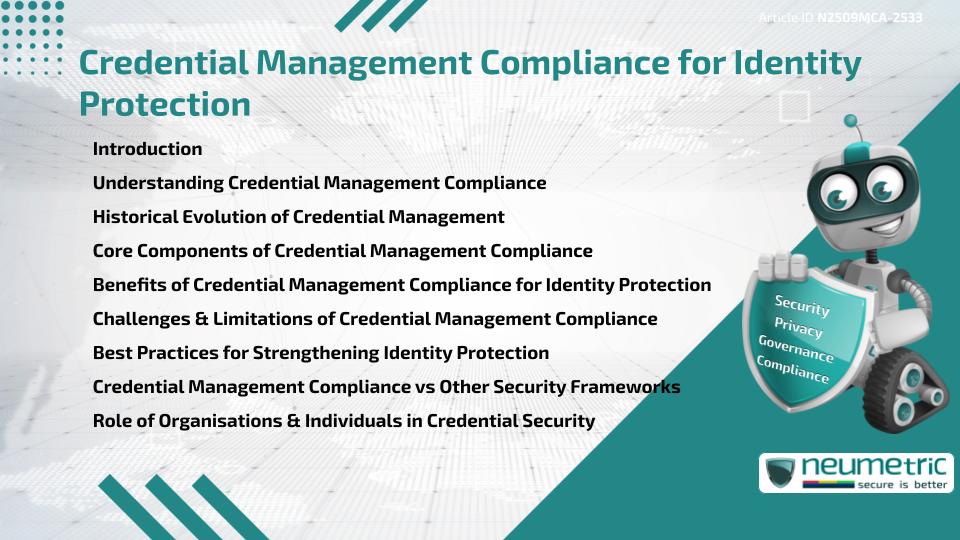 Article ID N2509MCA-2533

Credential Management Compliance for Identity Protection

Introduction

Understanding Credential Management Compliance

Historical Evolution of Credential Management

Core Components of Credential Management Compliance

Benefits of Credential Management Compliance for Identity Protection

Challenges & Limitations of Credential Management Compliance

Best Practices for Strengthening Identity Protection

Credential Management Compliance vs Other Security Frameworks

Role of Organisations & Individuals in Credential Security

Security
Privacy
Governance
Compliance

neumetric
secure is better